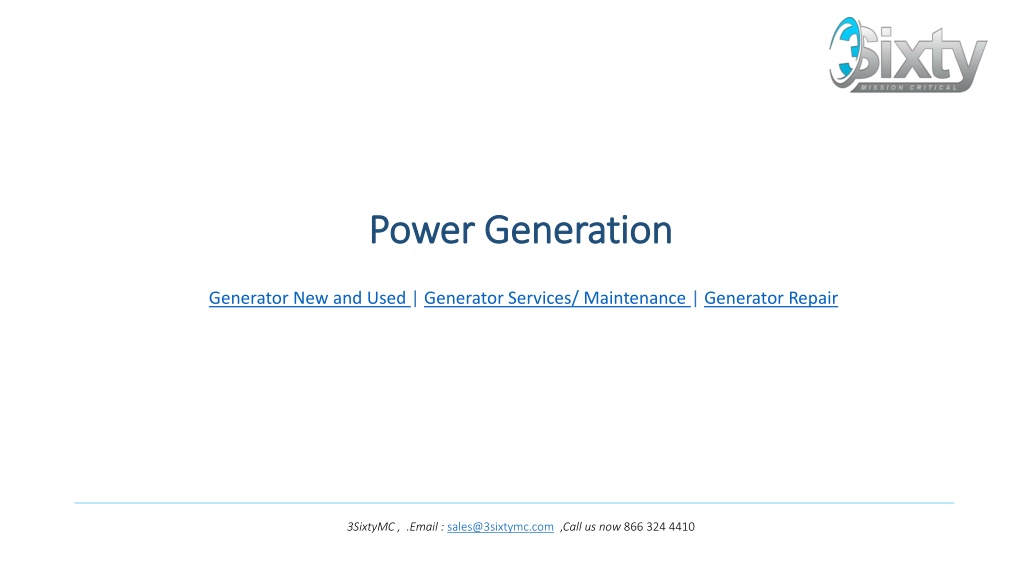 3Sixty
MISSION CRITICAL

Power Generation

Generator New and Used | Generator Services/ Maintenance | Generator Repair

3SixtyMC , .Email : sales@3sixtymc.com ,Call us now 866 324 4410